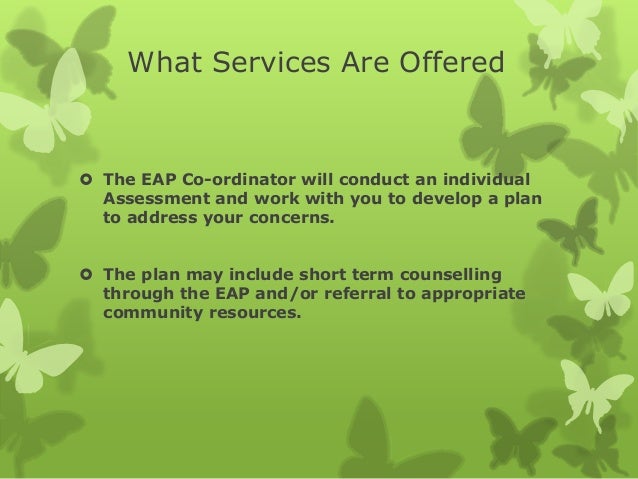 What Services Are Offered

The EAP Co-ordinator will conduct an individual Assessment and work with you to develop a plan to address your concerns.

The plan may include short term counselling through the EAP and/or referral to appropriate community resources.